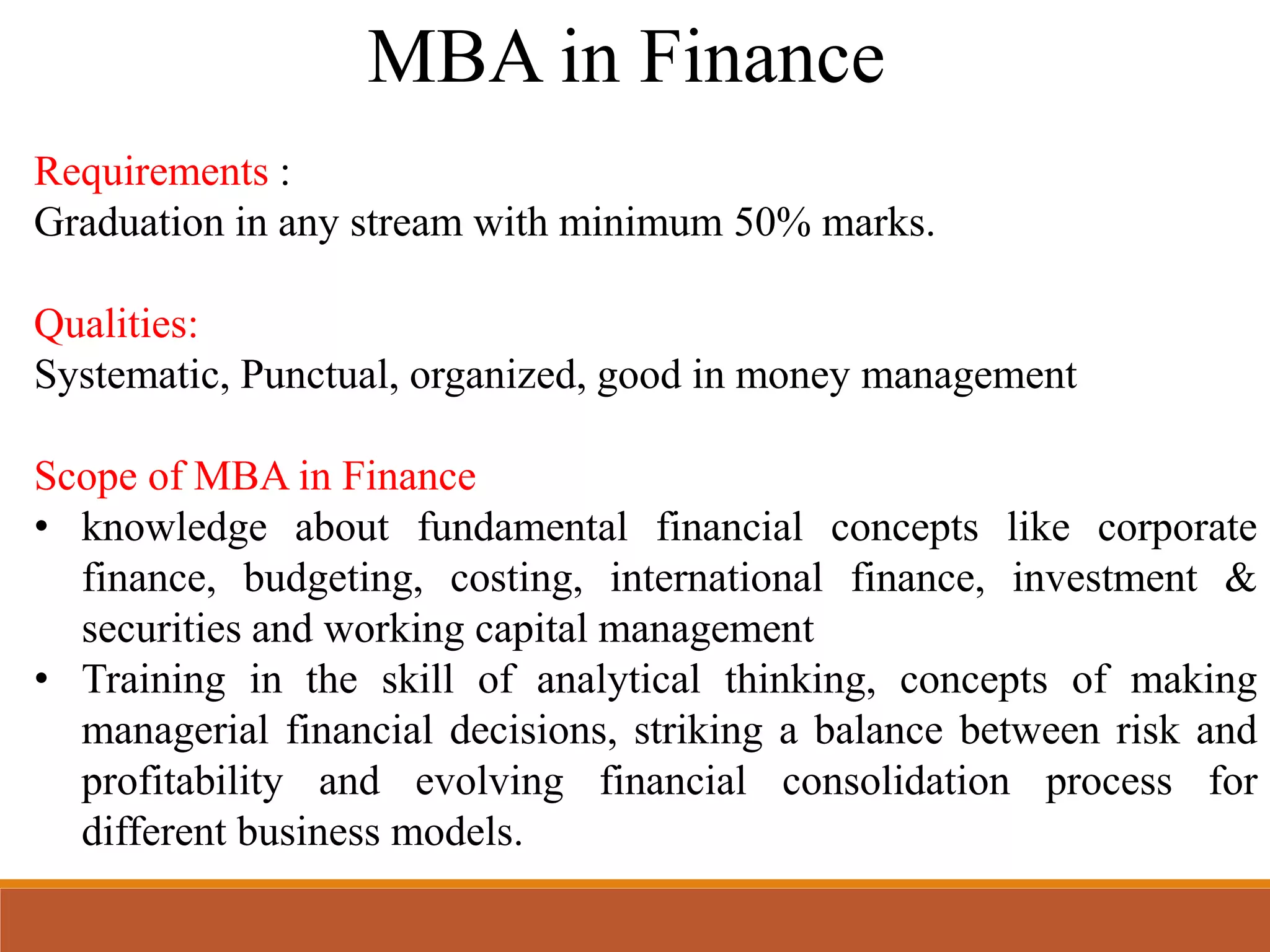 MBA in Finance

Requirements :
Graduation in any stream with minimum 50% marks.

Qualities:
Systematic, Punctual, organized, good in money management

Scope of MBA in Finance
• knowledge about fundamental financial concepts like corporate finance, budgeting, costing, international finance, investment & securities and working capital management
• Training in the skill of analytical thinking, concepts of making managerial financial decisions, striking a balance between risk and profitability and evolving financial consolidation process for different business models.